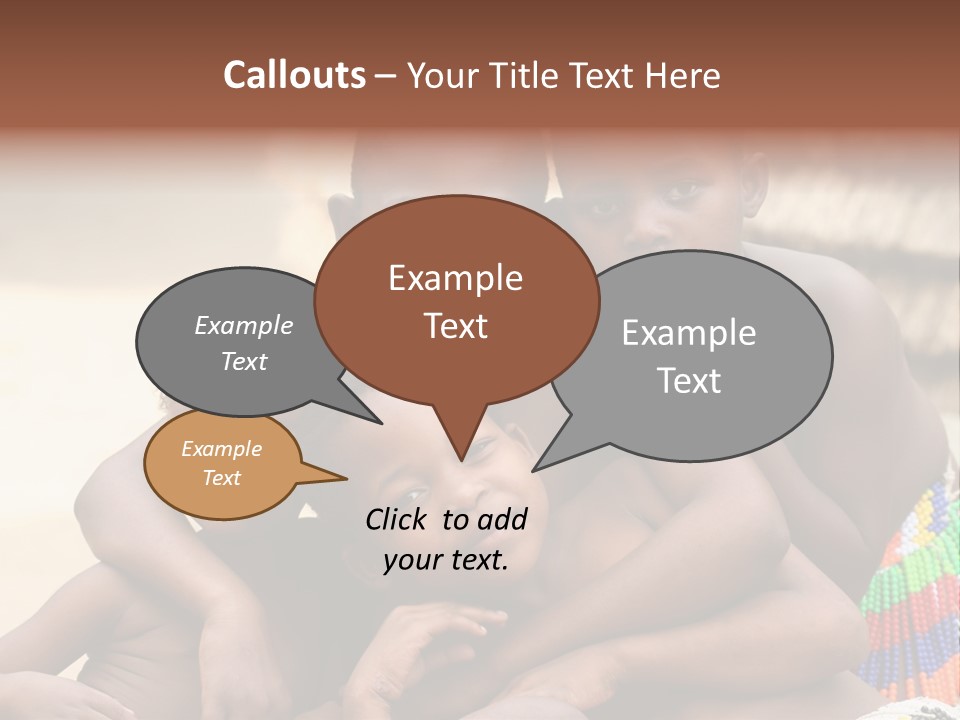 Callouts – Your Title Text Here

Example Text

Example Text

Example Text

Example Text

Click to add your text.